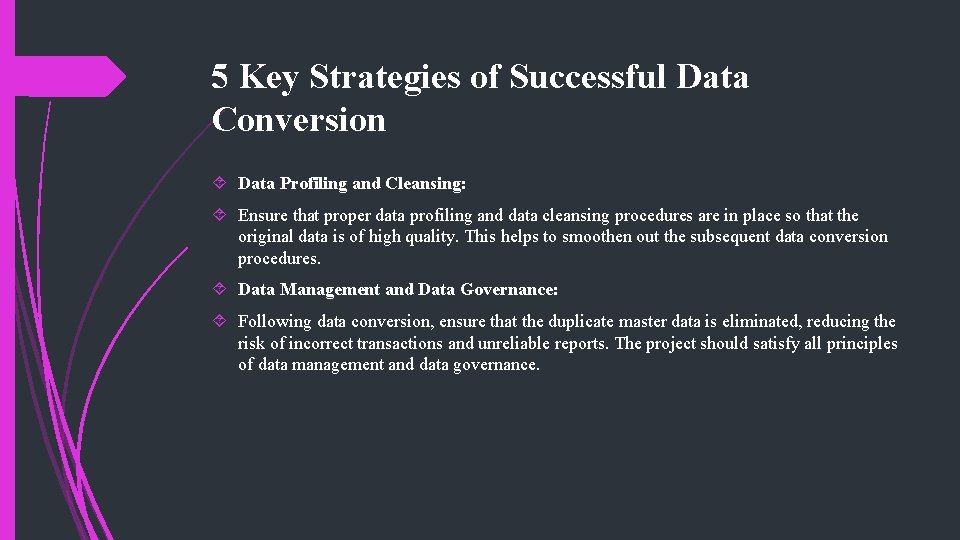 5 Key Strategies of Successful Data Conversion

Data Profiling and Cleansing:

Ensure that proper data profiling and data cleansing procedures are in place so that the original data is of high quality. This helps to smoothen out the subsequent data conversion procedures.

Data Management and Data Governance:

Following data conversion, ensure that the duplicate master data is eliminated, reducing the risk of incorrect transactions and unreliable reports. The project should satisfy all principles of data management and data governance.